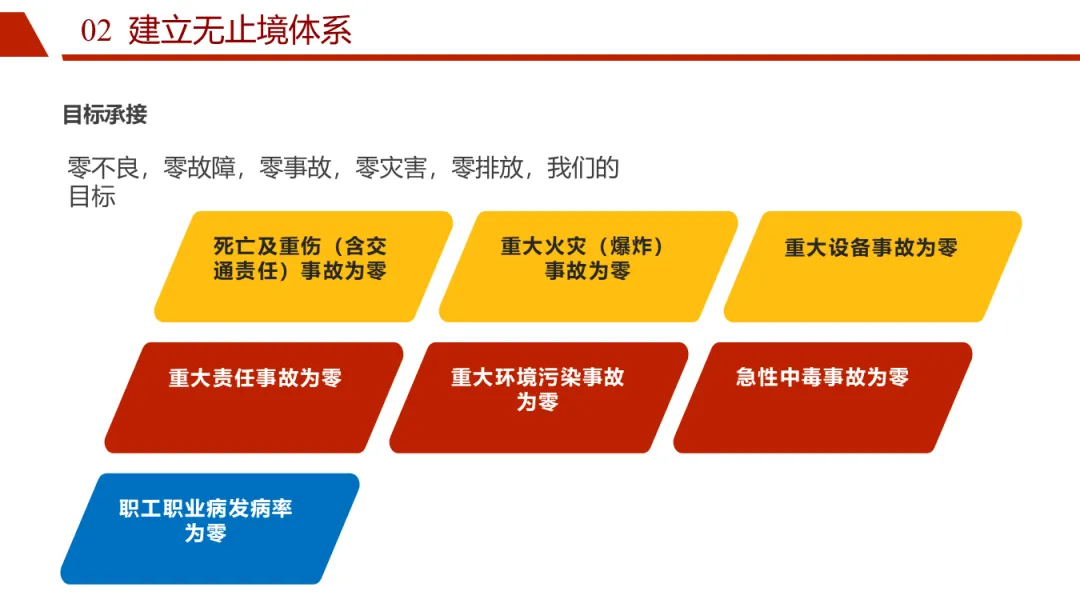 02 建立无止境体系

目标承接

零不良，零故障，零事故，零灾害，零排放，我们的目标

死亡及重伤（含交通责任）事故为零

重大火灾（爆炸）事故为零

重大设备事故为零

重大责任事故为零

重大环境污染事故为零

急性中毒事故为零

职工职业病发病率为零